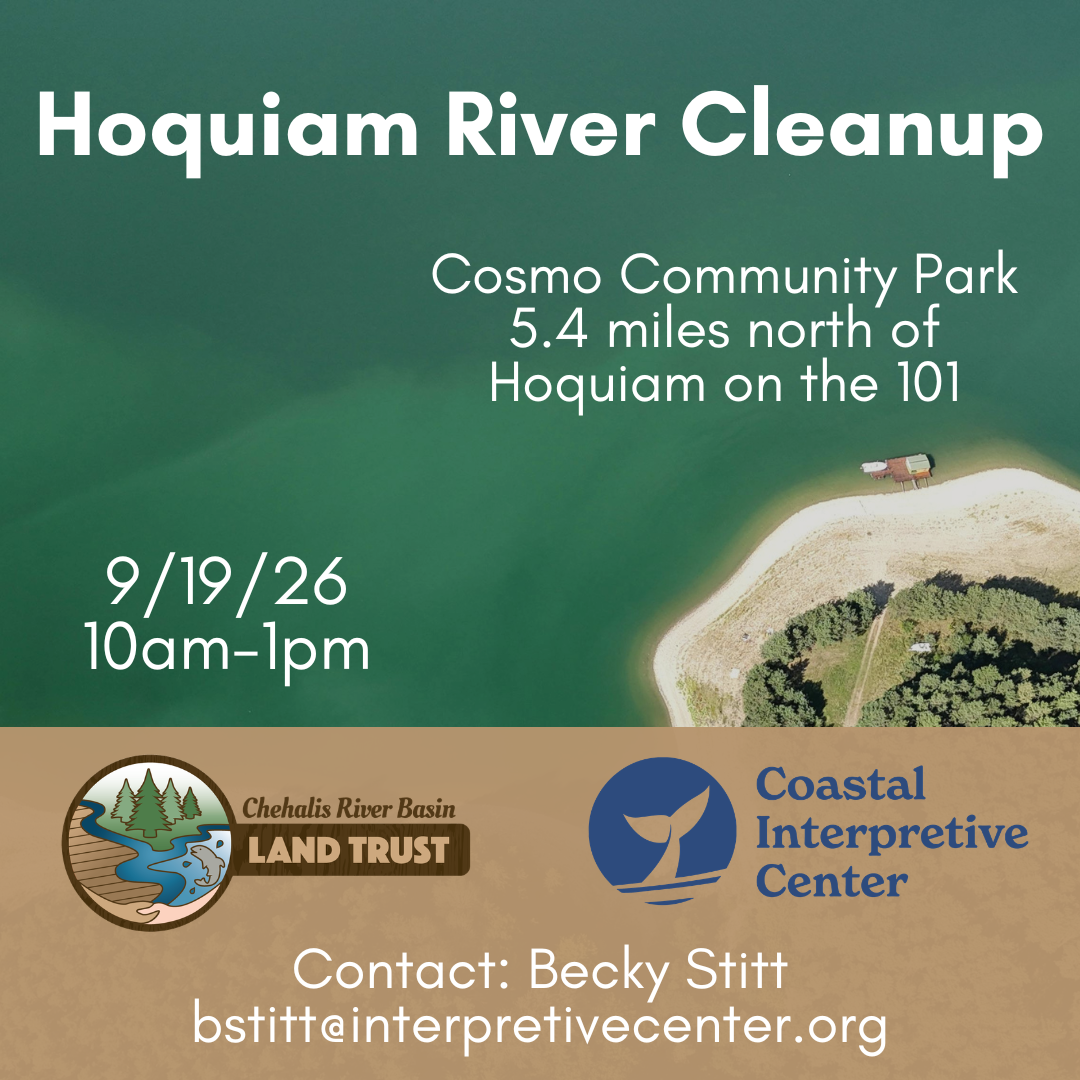 Hoquiam River Cleanup

Cosmo Community Park
5.4 miles north of
Hoquiam on the 101

9/19/26
10am-1pm

Chehalis River Basin
LAND TRUST

Coastal
Interpretive
Center

Contact: Becky Stitt
bstitt@interpretivecenter.org